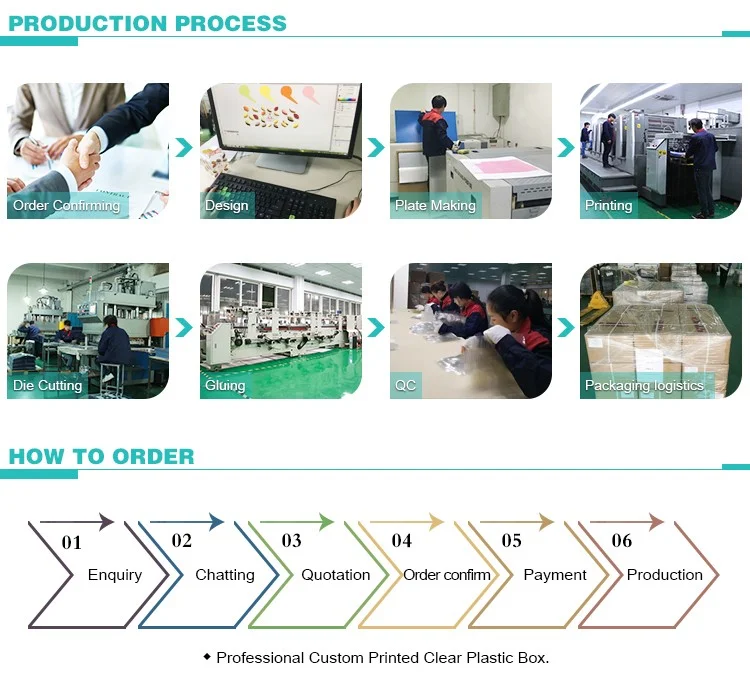 PRODUCTION PROCESS

Order Confirming

Design

Plate Making

Printing

Die Cutting

Gluing

QC

Packaging logistics

HOW TO ORDER

01 Enquiry

02 Chatting

03 Quotation

04 Order confirm

05 Payment

06 Production

◆ Professional Custom Printed Clear Plastic Box.